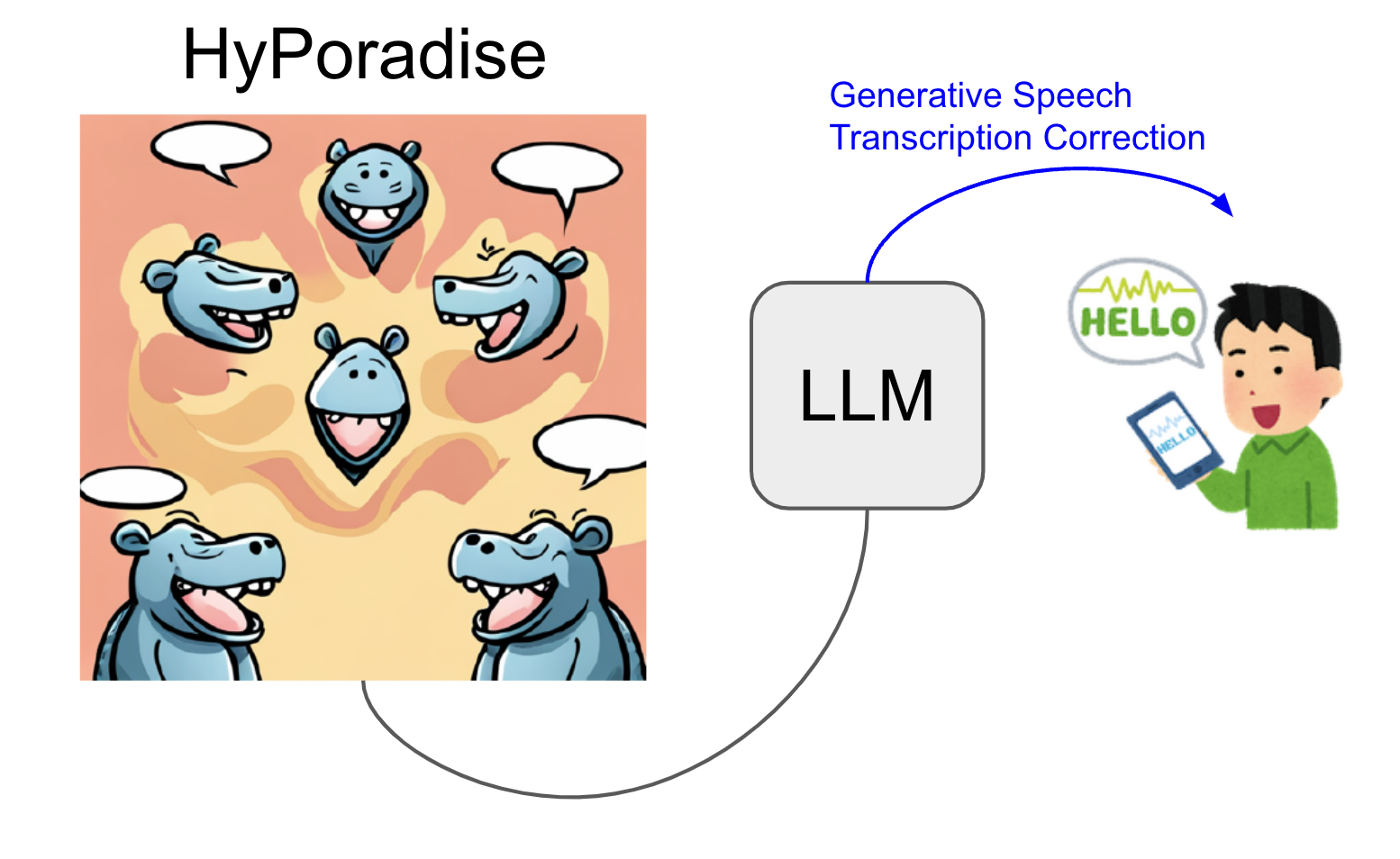 HyPoradise

Generative Speech Transcription Correction

LLM

HELLO

HELLO